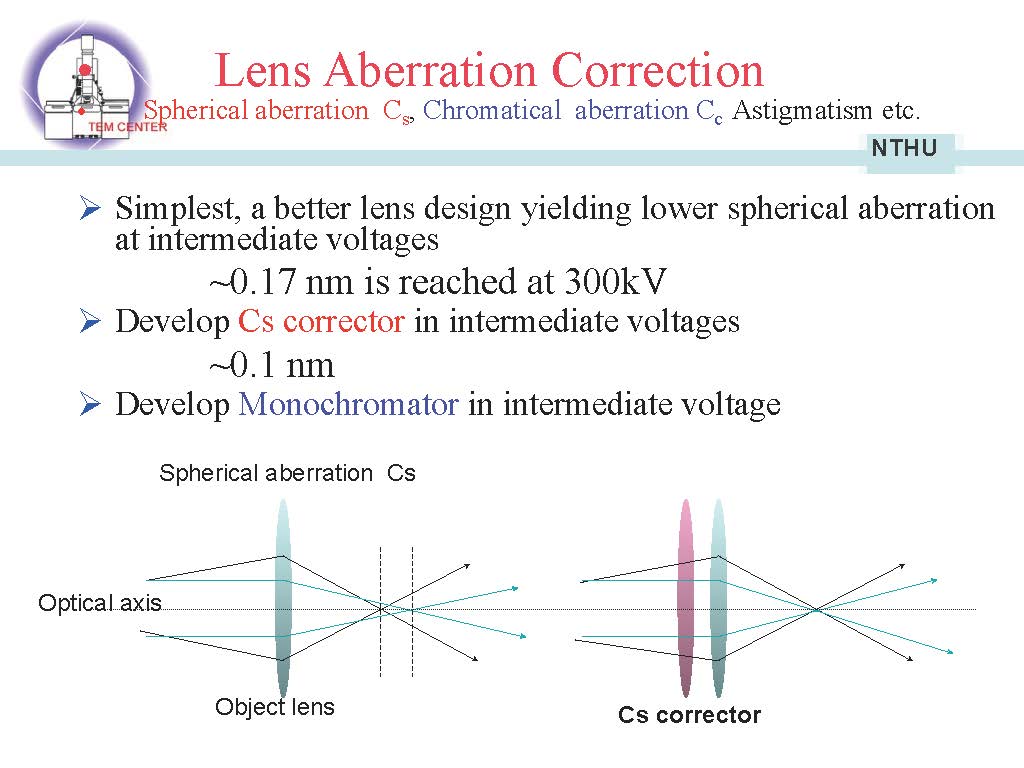 TEM CENTER

Lens Aberration Correction

Spherical aberration $C_s$, Chromatical aberration $C_c$ Astigmatism etc.

NTHU

➢ Simplest, a better lens design yielding lower spherical aberration at intermediate voltages

~0.17 nm is reached at 300kV

➢ Develop Cs corrector in intermediate voltages

~0.1 nm

➢ Develop Monochromator in intermediate voltage

Spherical aberration Cs

Optical axis

Object lens

Cs corrector